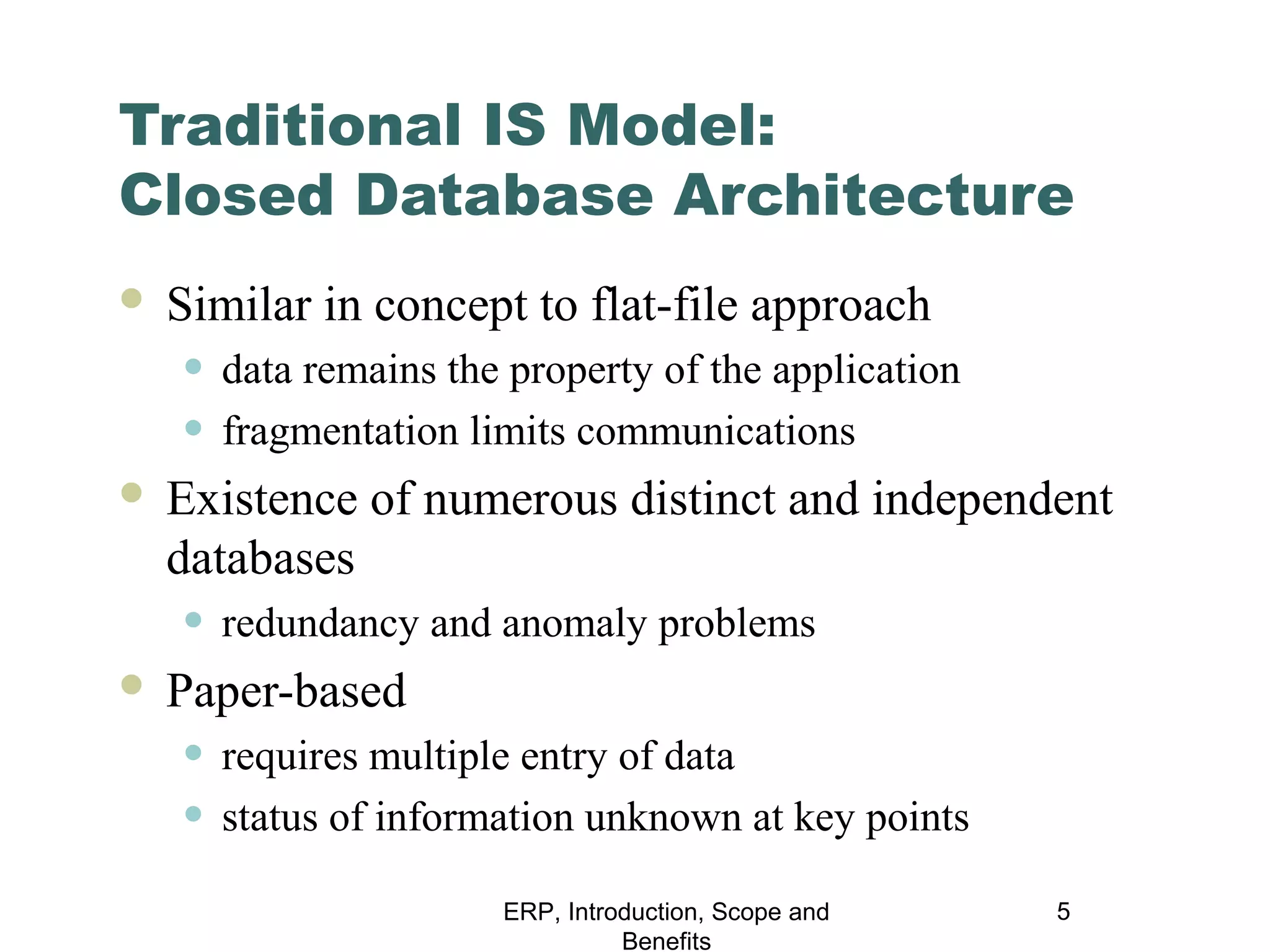 Traditional IS Model:
Closed Database Architecture

- Similar in concept to flat-file approach
  - data remains the property of the application
  - fragmentation limits communications
- Existence of numerous distinct and independent databases
  - redundancy and anomaly problems
- Paper-based
  - requires multiple entry of data
  - status of information unknown at key points

ERP, Introduction, Scope and Benefits

5